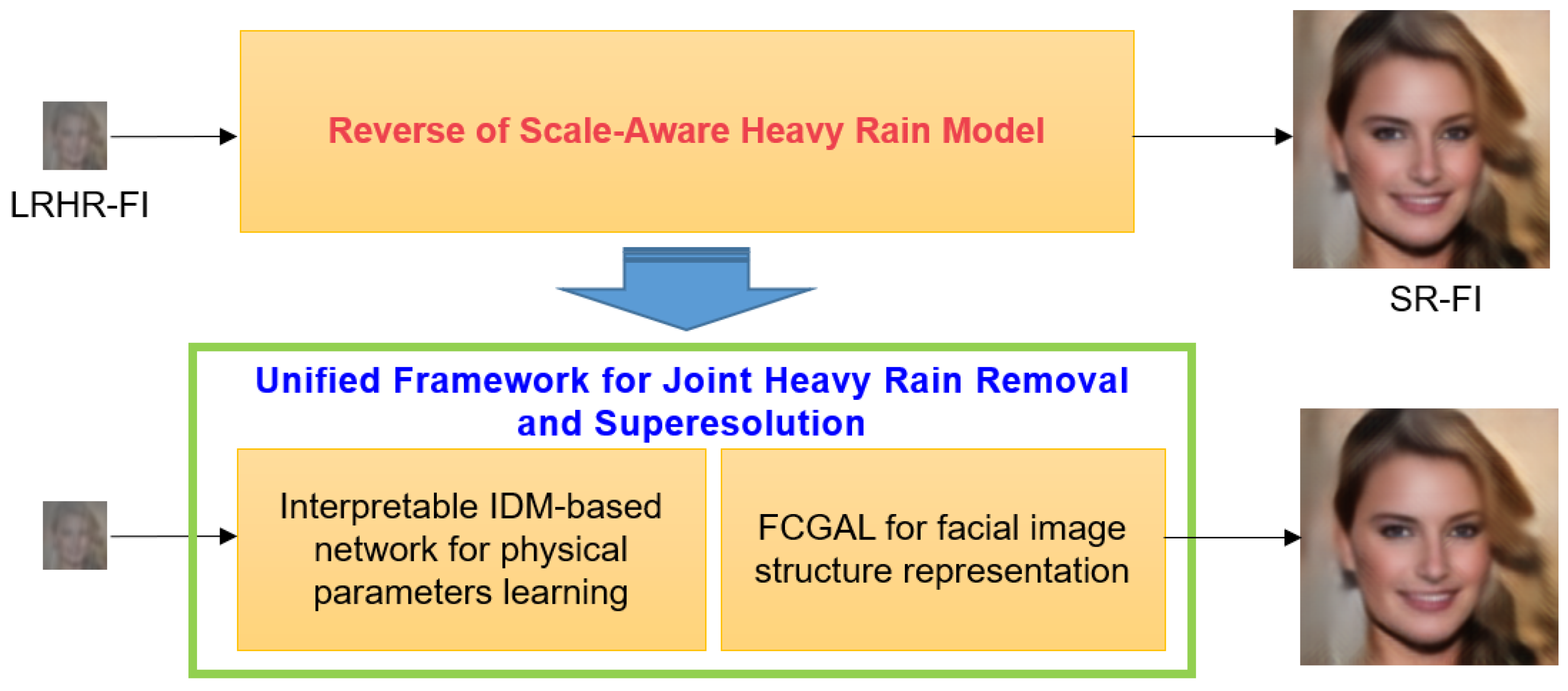 LRHR-FI

Reverse of Scale-Aware Heavy Rain Model

SR-FI

Unified Framework for Joint Heavy Rain Removal and Superesolution

Interpretable IDM-based network for physical parameters learning

FCGAL for facial image structure representation